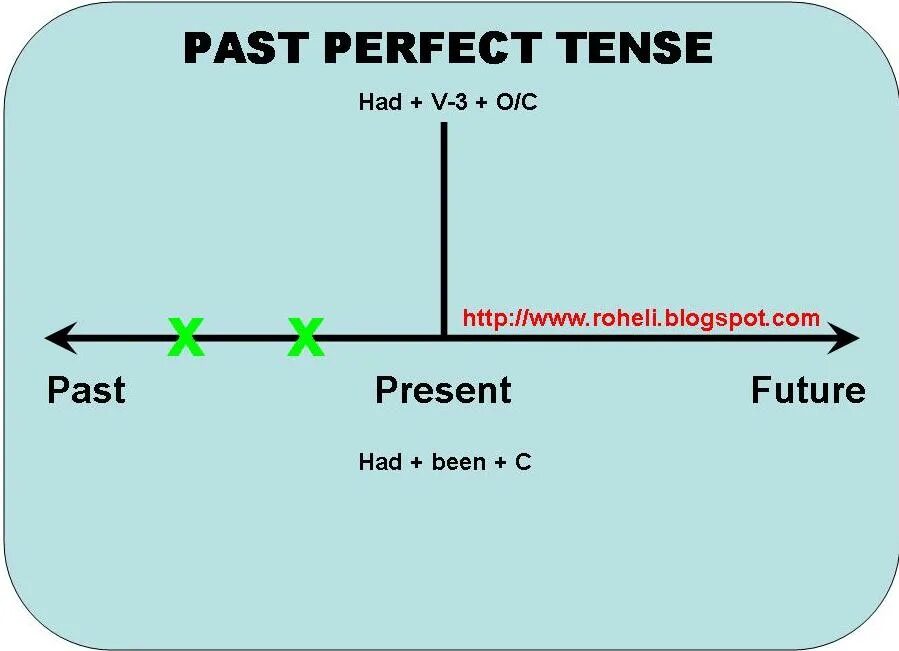 PAST PERFECT TENSE

Had + V-3 + O/C

http://www.roheli.blogspot.com

X X

Past

Present

Future

Had + been + C